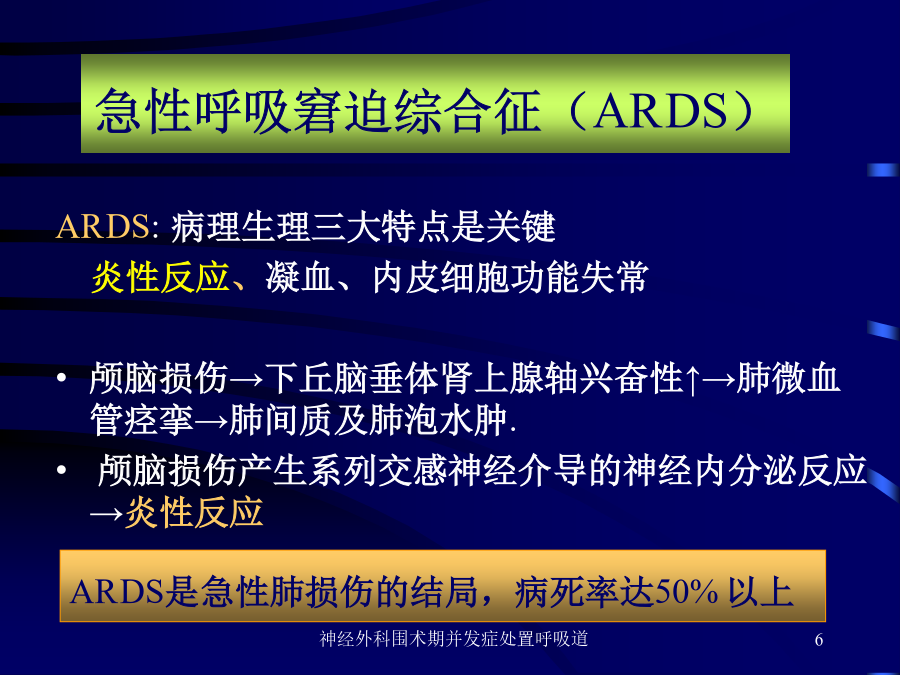 急性呼吸窘迫综合征（ARDS）

ARDS: 病理生理三大特点是关键

炎性反应、凝血、内皮细胞功能失常

• 颅脑损伤→下丘脑垂体肾上腺轴兴奋性↑→肺微血管痉挛→肺间质及肺泡水肿.

• 颅脑损伤产生系列交感神经介导的神经内分泌反应→炎性反应

ARDS是急性肺损伤的结局，病死率达50% 以上

神经外科围术期并发症处置呼吸道

6